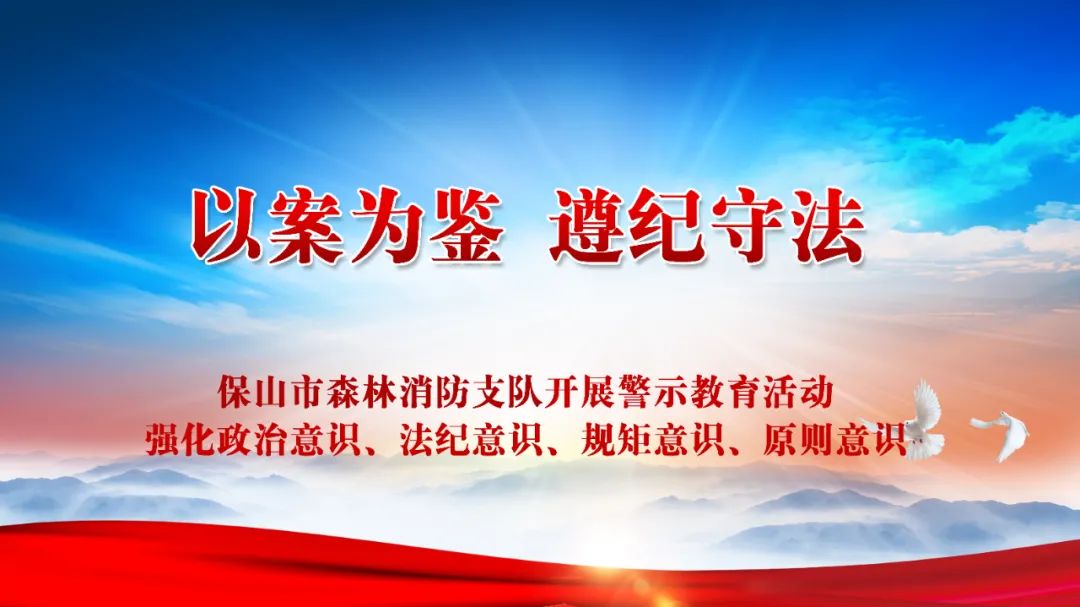 以案为鉴 遵纪守法

保山市森林消防支队开展警示教育活动
强化政治意识、法纪意识、规矩意识、原则意识